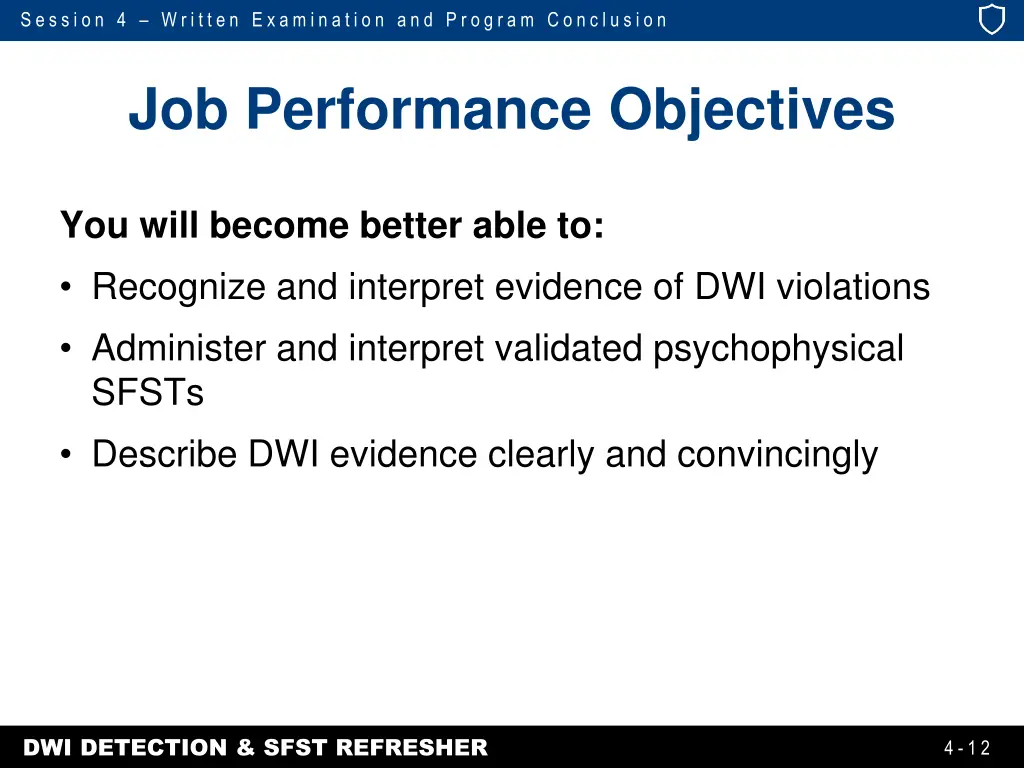 Session 4 – Written Examination and Program Conclusion

Job Performance Objectives

You will become better able to:

• Recognize and interpret evidence of DWI violations

• Administer and interpret validated psychophysical SFSTs

• Describe DWI evidence clearly and convincingly

DWI DETECTION & SFST REFRESHER

4-12